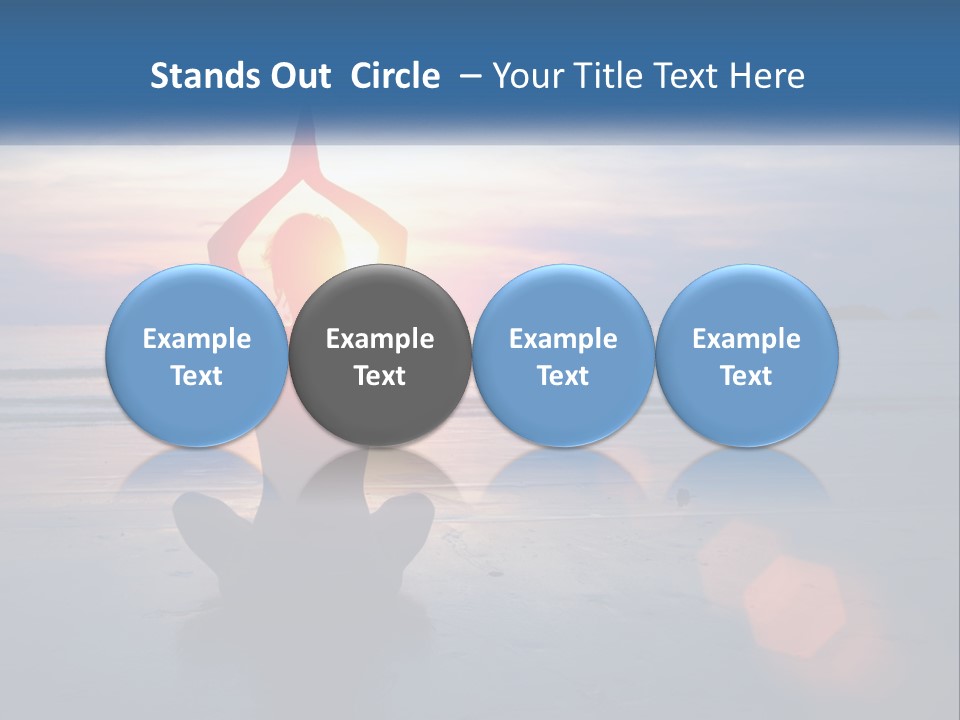 Stands Out Circle – Your Title Text Here

Example Text

Example Text

Example Text

Example Text